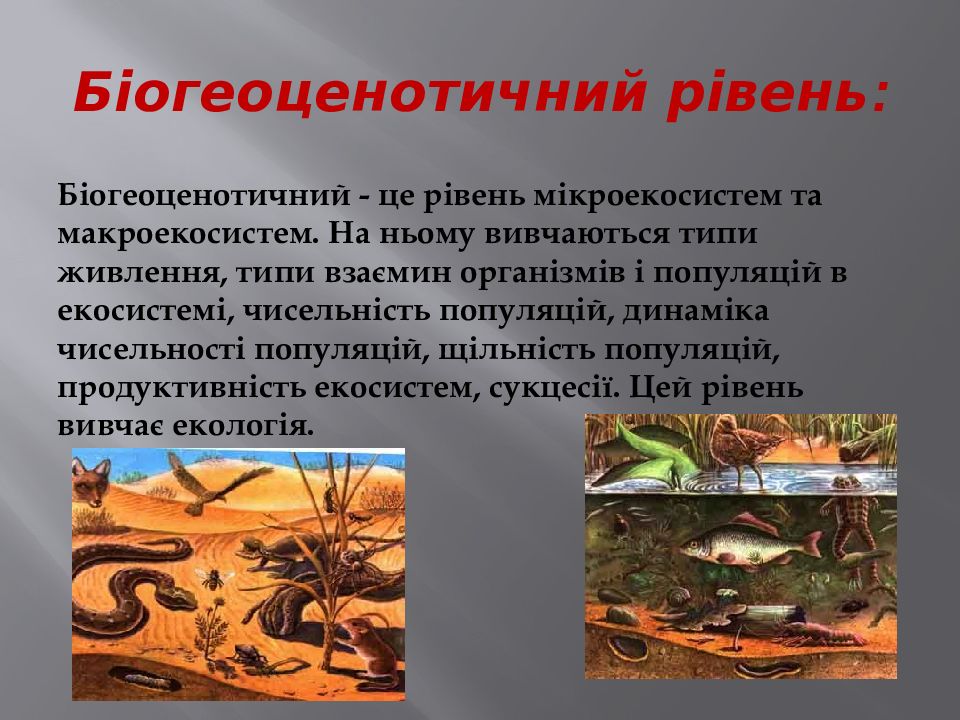 Біогеоценотичний рівень:

Біогеоценотичний - це рівень мікроекосистем та макроекосистем. На ньому вивчаються типи живлення, типи взаємин організмів і популяцій в екосистемі, чисельність популяцій, динаміка чисельності популяцій, щільність популяцій, продуктивність екосистем, сукцесії. Цей рівень вивчає екологія.